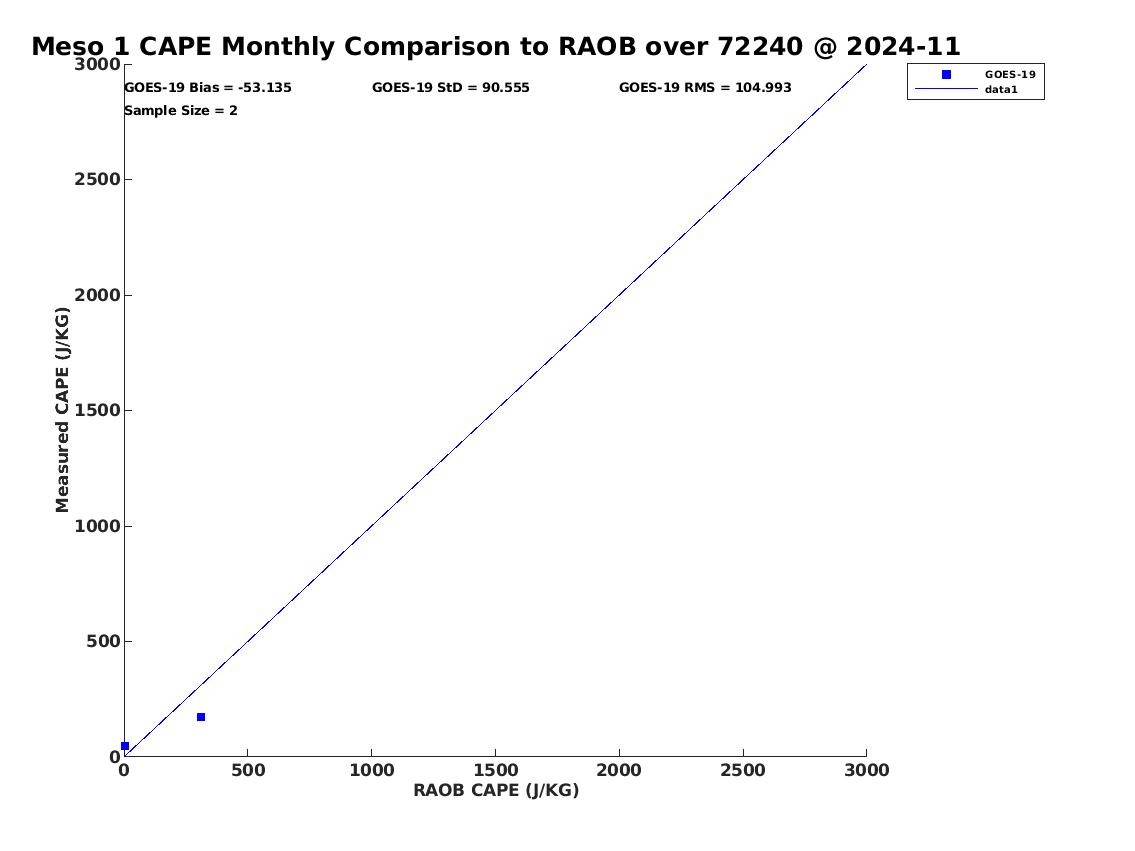 Meso 1 CAPE Monthly Comparison to RAOB over 72240 @ 2024-11

GOES-19 Bias = -53.135
GOES-19 StD = 90.555
GOES-19 RMS = 104.993
Sample Size = 2

GOES-19
data1

Measured CAPE (J/KG)

3000
2500
2000
1500
1000
500
0

0
500
1000
1500
2000
2500
3000

RAOB CAPE (J/KG)